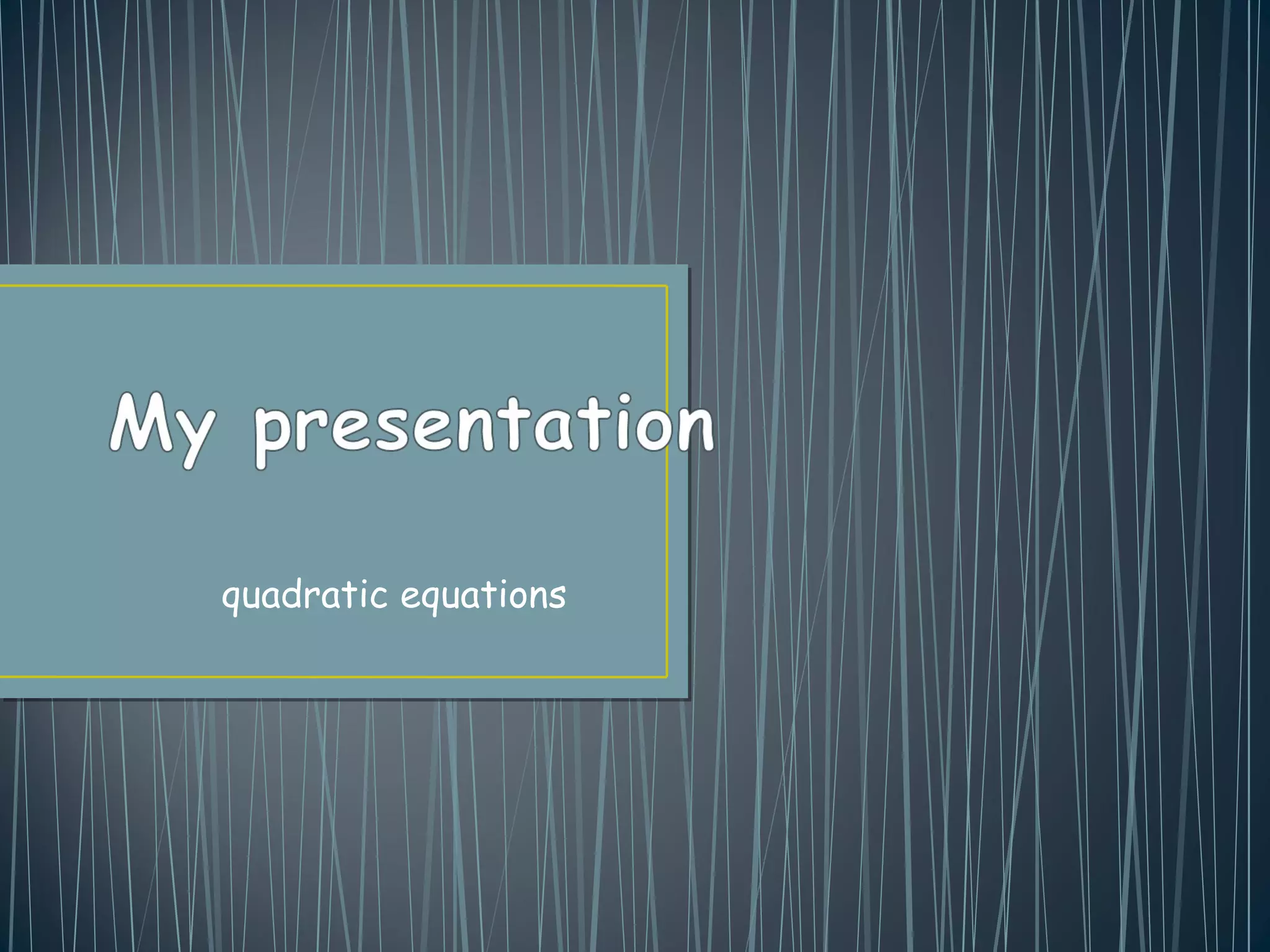 My presentation

quadratic equations